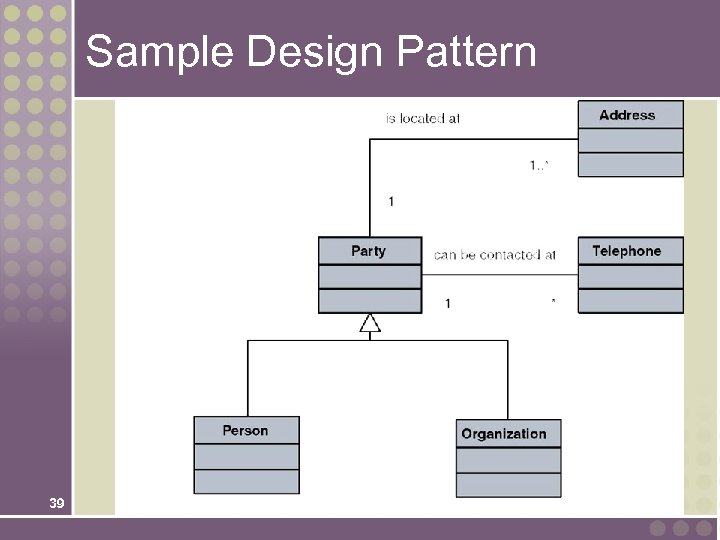 Sample Design Pattern

is located at

Address

1..*

1

Party

can be contacted at

Telephone

1

*

Person

Organization

39